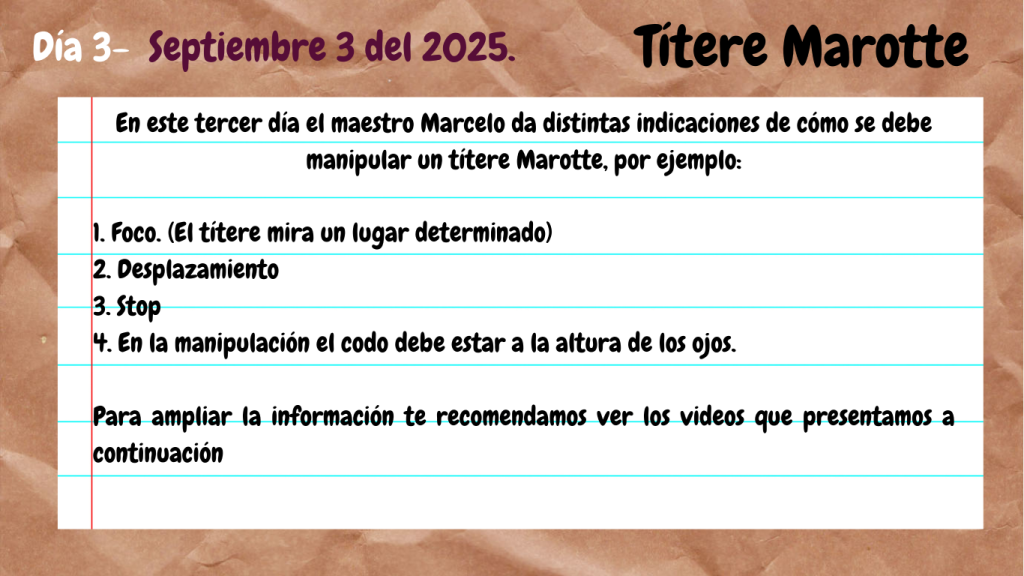 Día 3- Septiembre 3 del 2025.

Títere Marotte

En este tercer día el maestro Marcelo da distintas indicaciones de cómo se debe manipular un títere Marotte, por ejemplo:

1. Foco. (El títere mira un lugar determinado)
2. Desplazamiento
3. Stop
4. En la manipulación el codo debe estar a la altura de los ojos.

Para ampliar la información te recomendamos ver los videos que presentamos a continuación